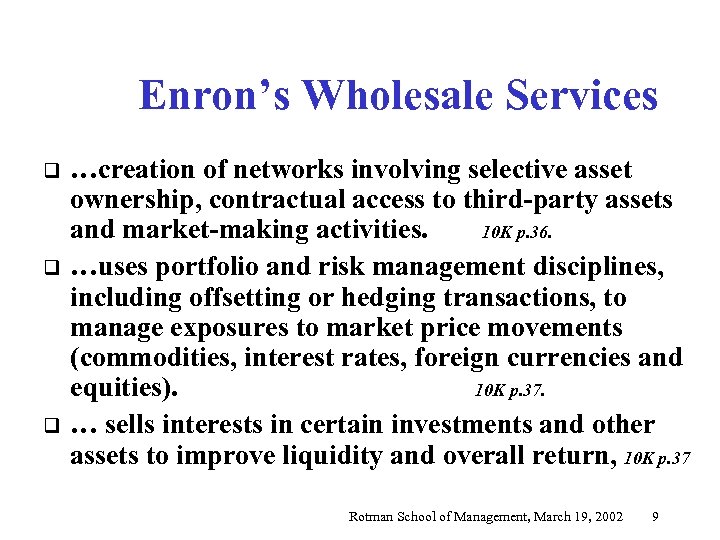 Enron's Wholesale Services

❑ …creation of networks involving selective asset ownership, contractual access to third-party assets and market-making activities. 10K p.36.

❑ …uses portfolio and risk management disciplines, including offsetting or hedging transactions, to manage exposures to market price movements (commodities, interest rates, foreign currencies and equities). 10K p.37.

❑ … sells interests in certain investments and other assets to improve liquidity and overall return, 10K p.37

Rotman School of Management, March 19, 2002 9